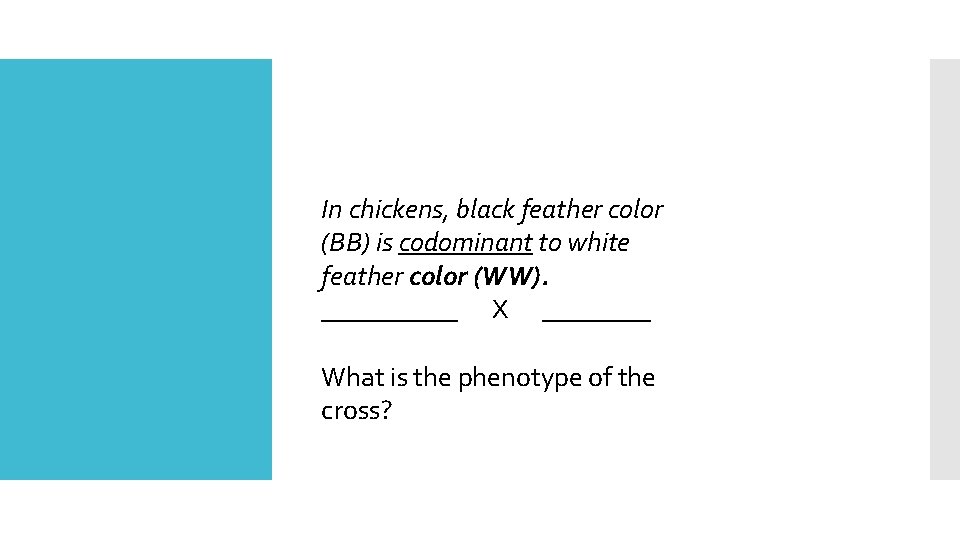 In chickens, black feather color (BB) is codominant to white feather color (WW).
__________ X ________

What is the phenotype of the cross?